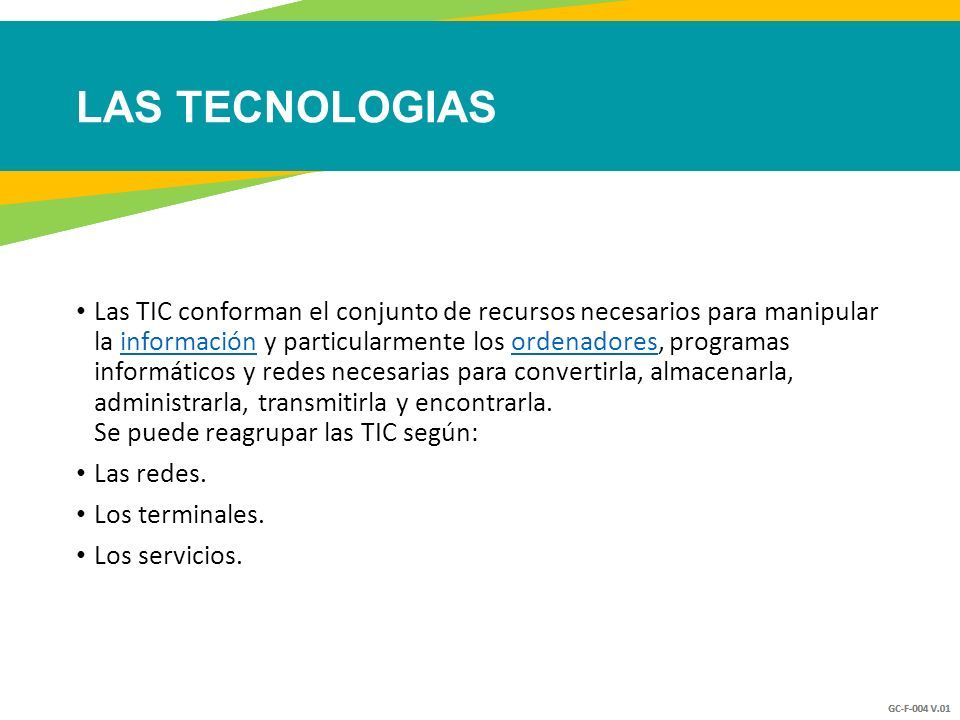 LAS TECNOLOGIAS

• Las TIC conforman el conjunto de recursos necesarios para manipular la información y particularmente los ordenadores, programas informáticos y redes necesarias para convertirla, almacenarla, administrarla, transmitirla y encontrarla.
Se puede reagrupar las TIC según:

• Las redes.

• Los terminales.

• Los servicios.

GC-F-004 V.01